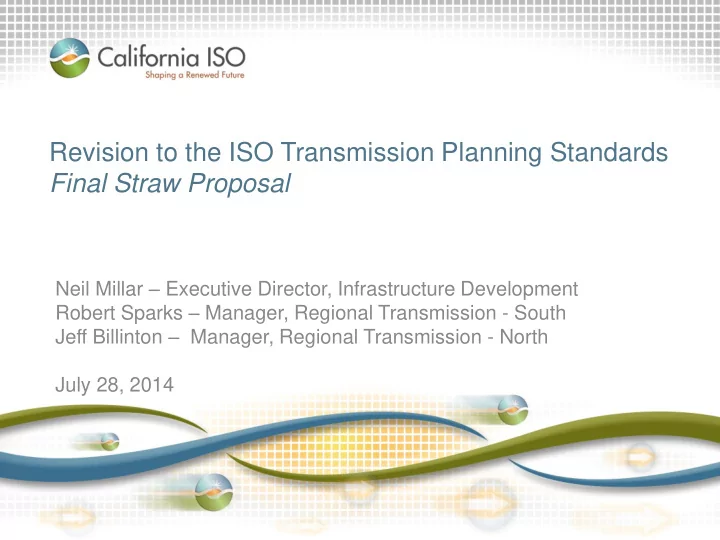 California ISO
Shaping a Renewed Future

Revision to the ISO Transmission Planning Standards
Final Straw Proposal

Neil Millar – Executive Director, Infrastructure Development
Robert Sparks – Manager, Regional Transmission - South
Jeff Billinton – Manager, Regional Transmission - North

July 28, 2014